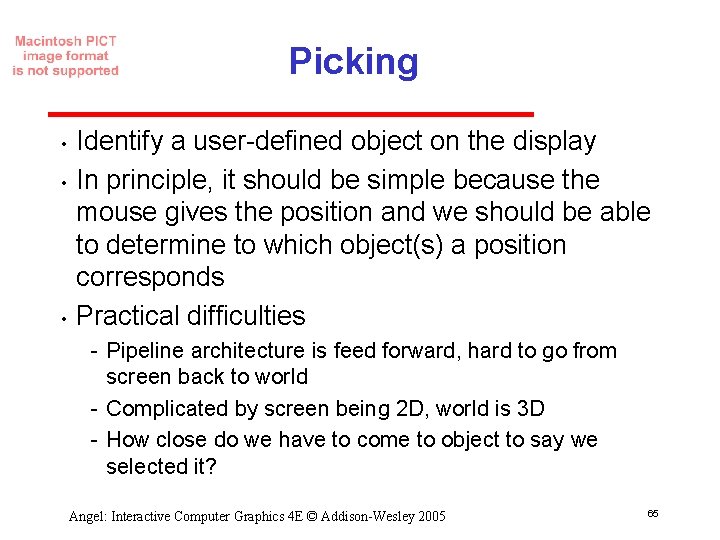 Macintosh PICT image format is not supported

Picking

• Identify a user-defined object on the display
• In principle, it should be simple because the mouse gives the position and we should be able to determine to which object(s) a position corresponds
• Practical difficulties
- Pipeline architecture is feed forward, hard to go from screen back to world
- Complicated by screen being 2D, world is 3D
- How close do we have to come to object to say we selected it?

Angel: Interactive Computer Graphics 4E © Addison-Wesley 2005

65